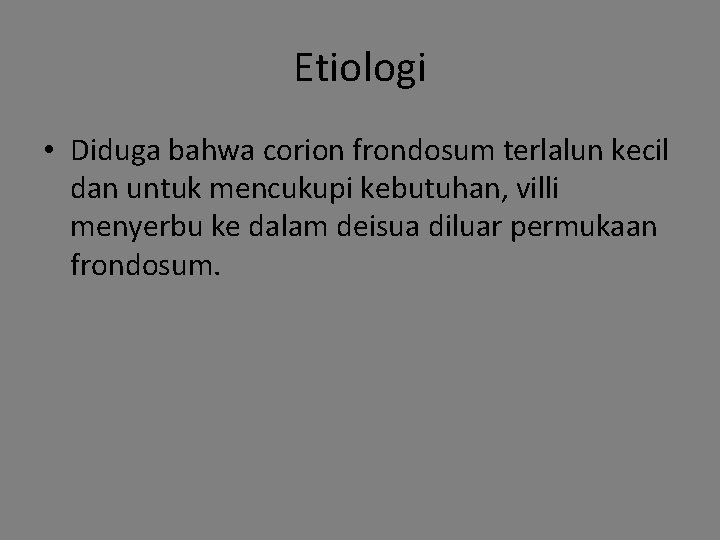 Etiologi

• Diduga bahwa corion frondosum terlalun kecil dan untuk mencukupi kebutuhan, villi menyerbu ke dalam deisua diluar permukaan frondosum.